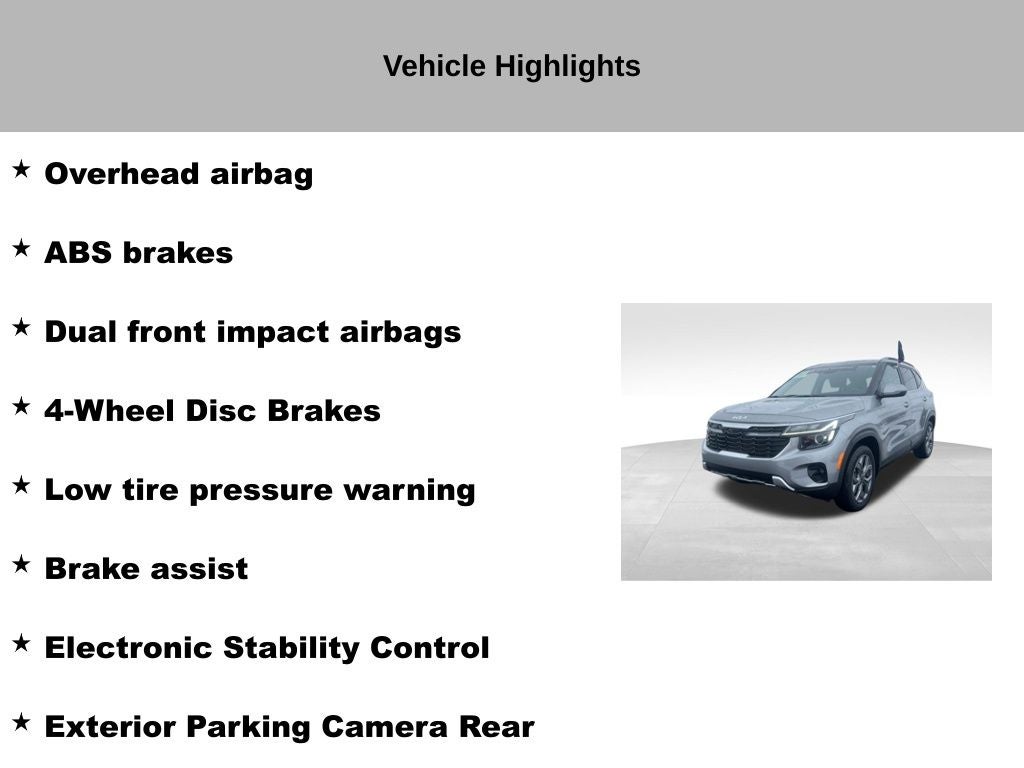 Vehicle Highlights

★ Overhead airbag

★ ABS brakes

★ Dual front impact airbags

★ 4-Wheel Disc Brakes

★ Low tire pressure warning

★ Brake assist

★ Electronic Stability Control

★ Exterior Parking Camera Rear